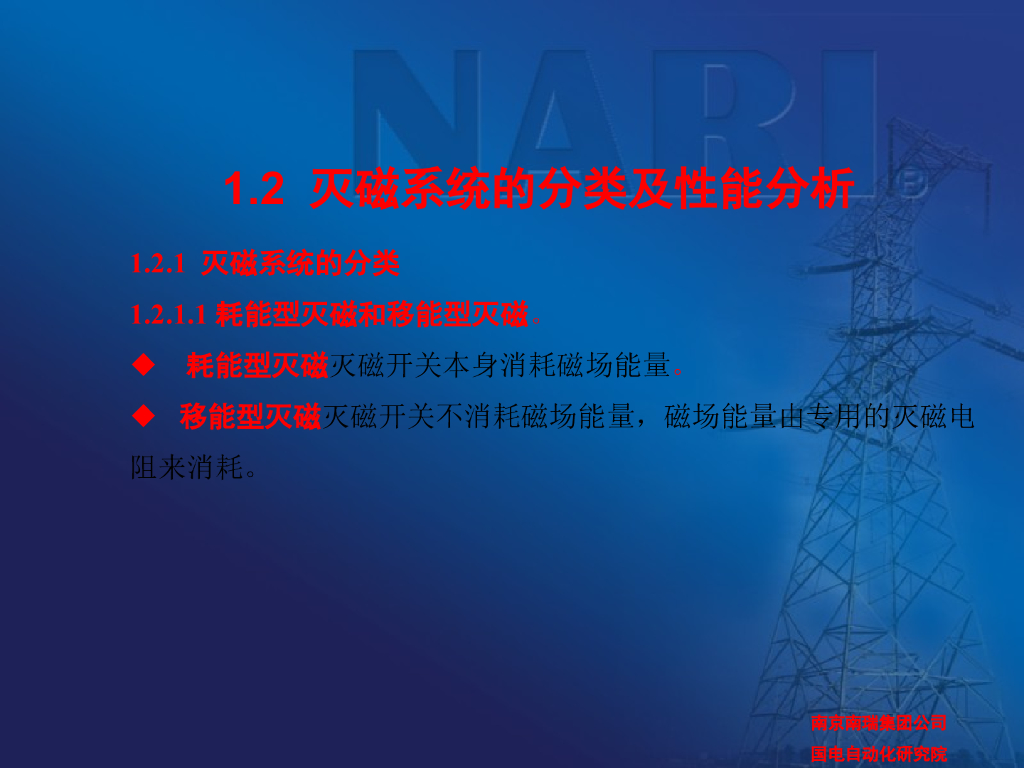 NARI

1.2 灭磁系统的分类及性能分析

1.2.1 灭磁系统的分类

1.2.1.1 耗能型灭磁和移能型灭磁。

◆ 耗能型灭磁灭磁开关本身消耗磁场能量。

◆ 移能型灭磁灭磁开关不消耗磁场能量，磁场能量由专用的灭磁电阻来消耗。

南京南瑞集团公司
国电自动化研究院